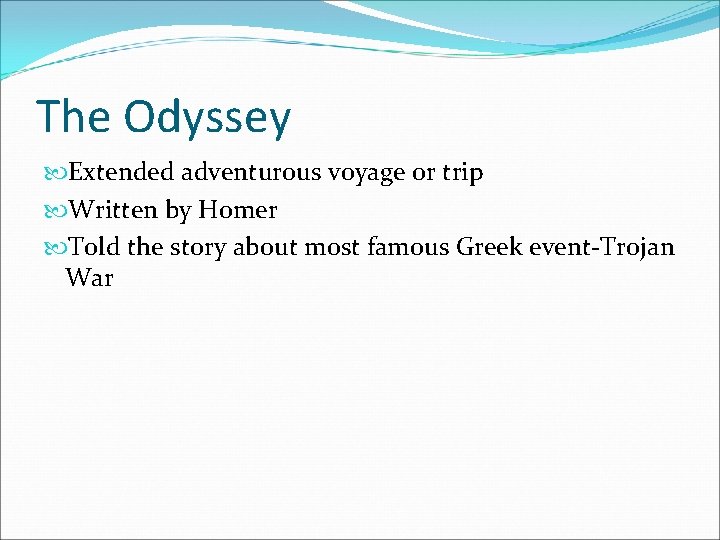 The Odyssey

Extended adventurous voyage or trip

Written by Homer

Told the story about most famous Greek event-Trojan War